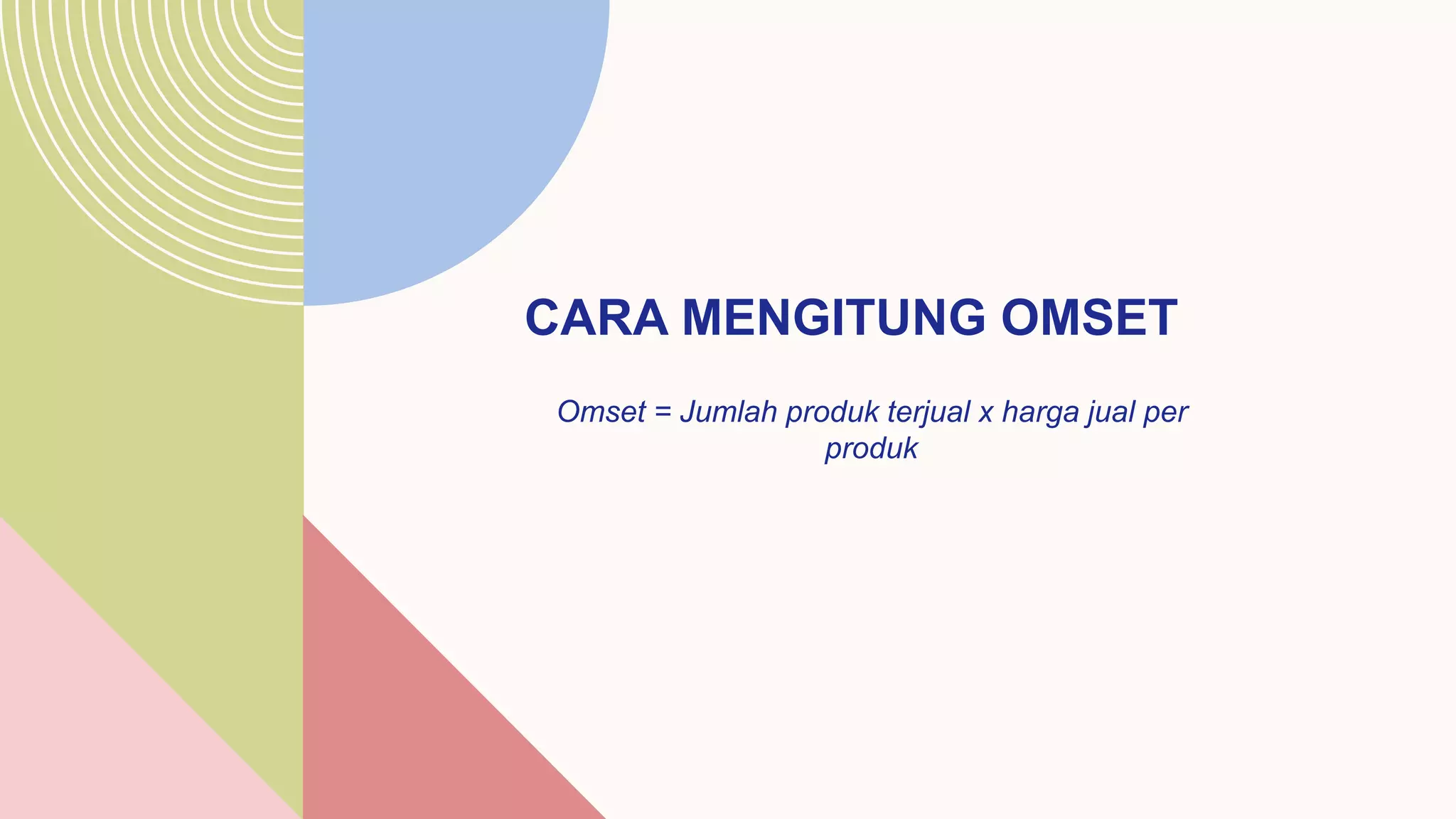 CARA MENGITUNG OMSET

Omset = Jumlah produk terjual x harga jual per produk